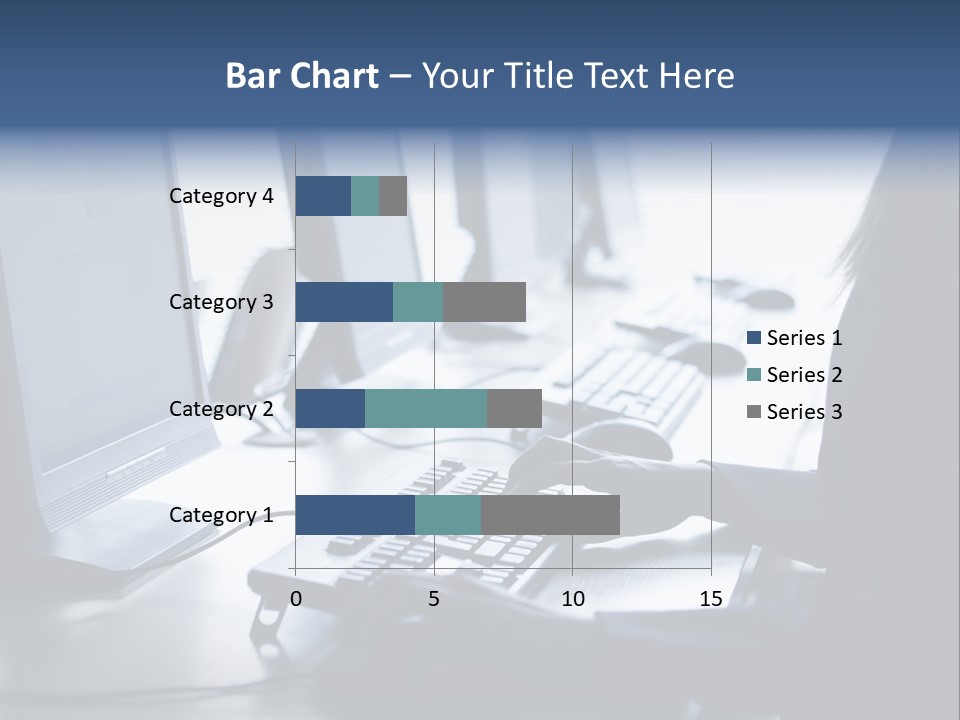 Bar Chart – Your Title Text Here

Category 4
Category 3
Category 2
Category 1

0
5
10
15

Series 1
Series 2
Series 3